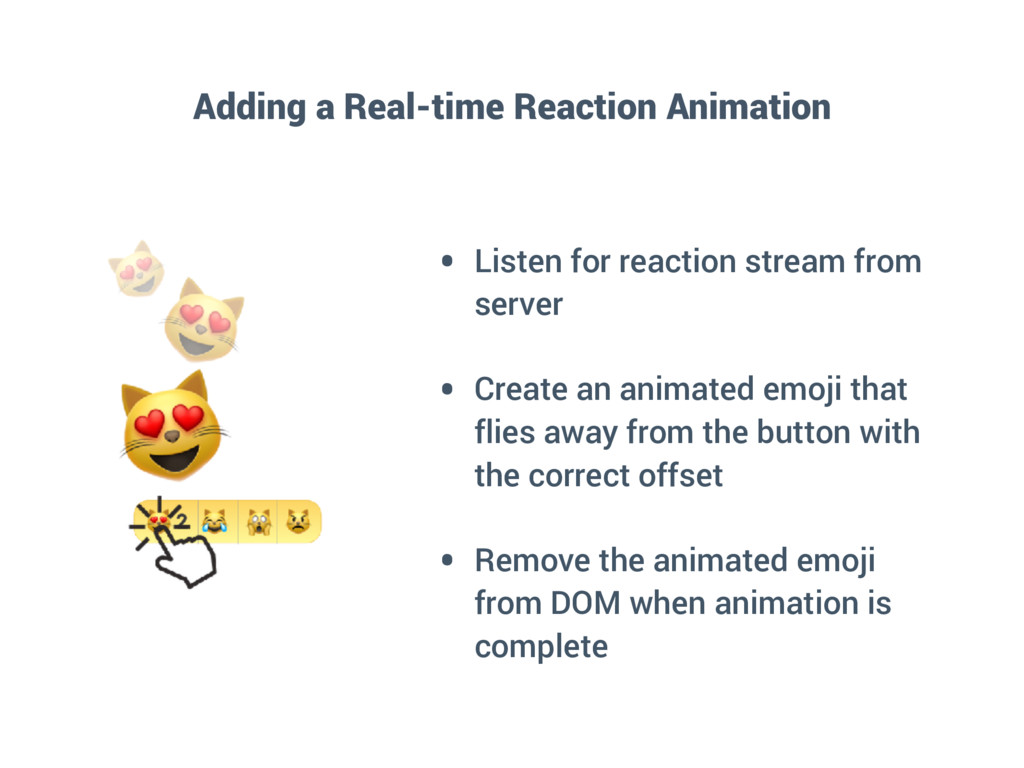 Adding a Real-time Reaction Animation

2

• Listen for reaction stream from server

• Create an animated emoji that flies away from the button with the correct offset

• Remove the animated emoji from DOM when animation is complete